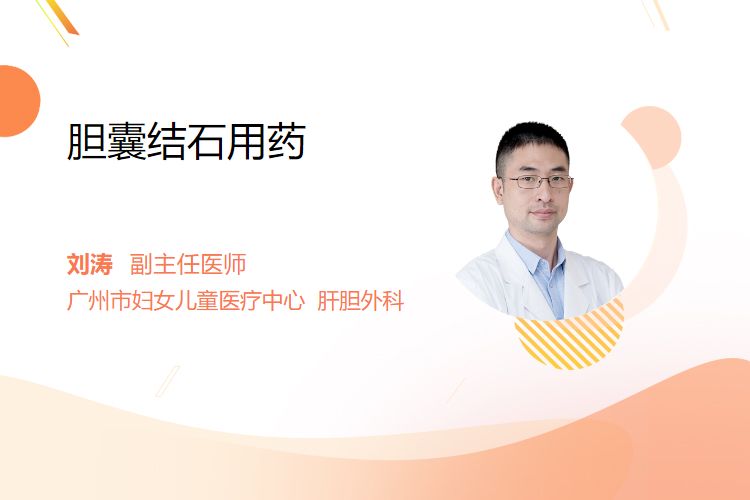 胆囊结石用药

刘涛 副主任医师
广州市妇女儿童医疗中心 肝胆外科